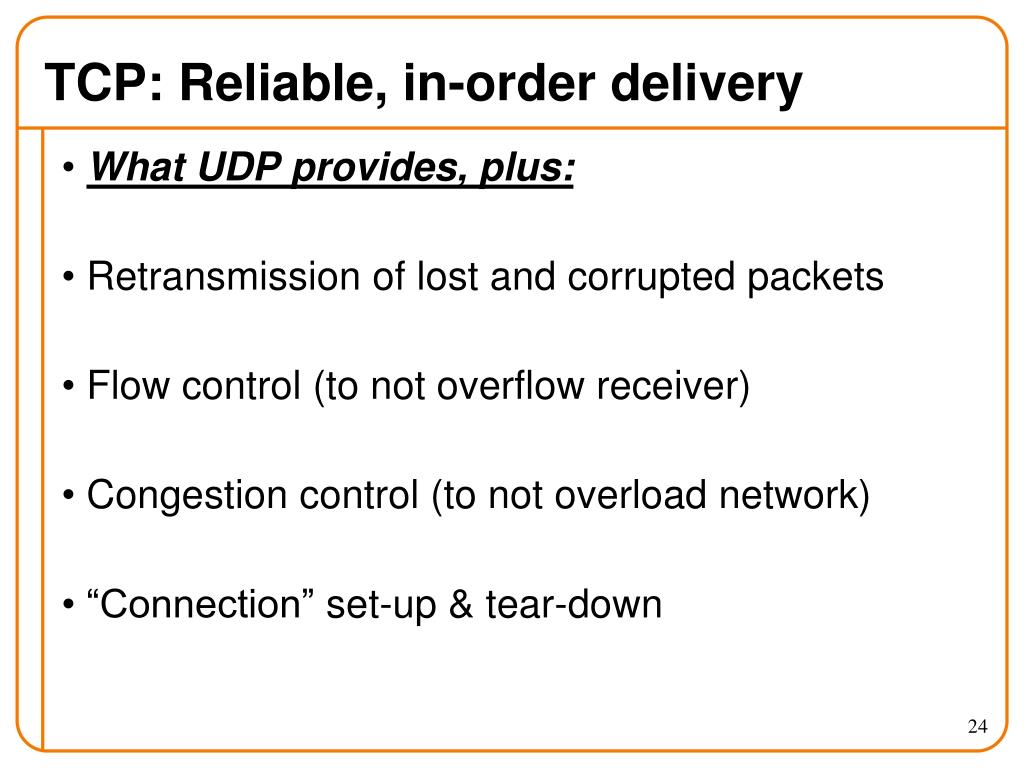 TCP: Reliable, in-order delivery

• What UDP provides, plus:

• Retransmission of lost and corrupted packets

• Flow control (to not overflow receiver)

• Congestion control (to not overload network)

• “Connection” set-up & tear-down

24